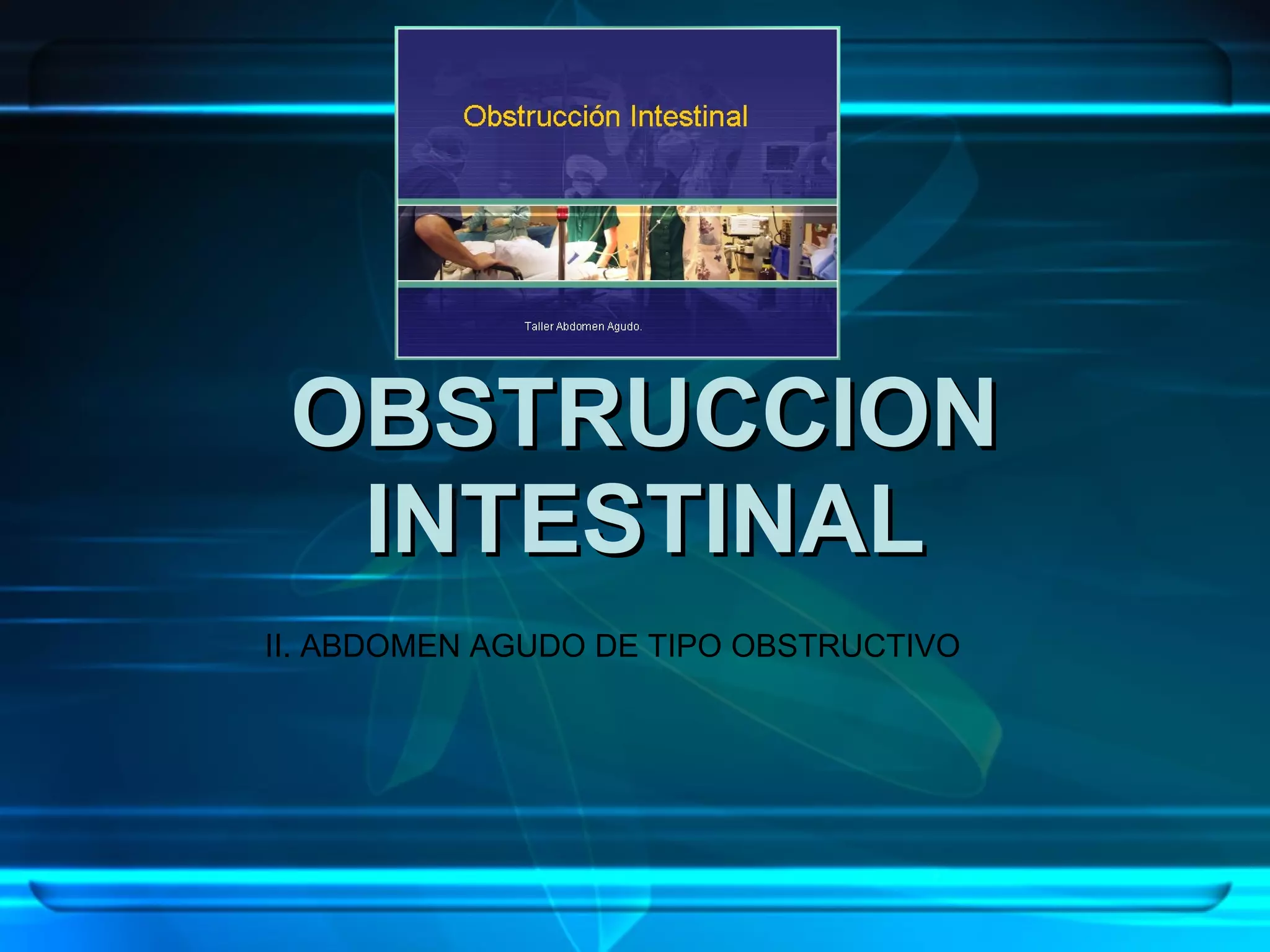 Obstrucción Intestinal

Taller Abdomen Agudo.

OBSTRUCCION INTESTINAL

II. ABDOMEN AGUDO DE TIPO OBSTRUCTIVO